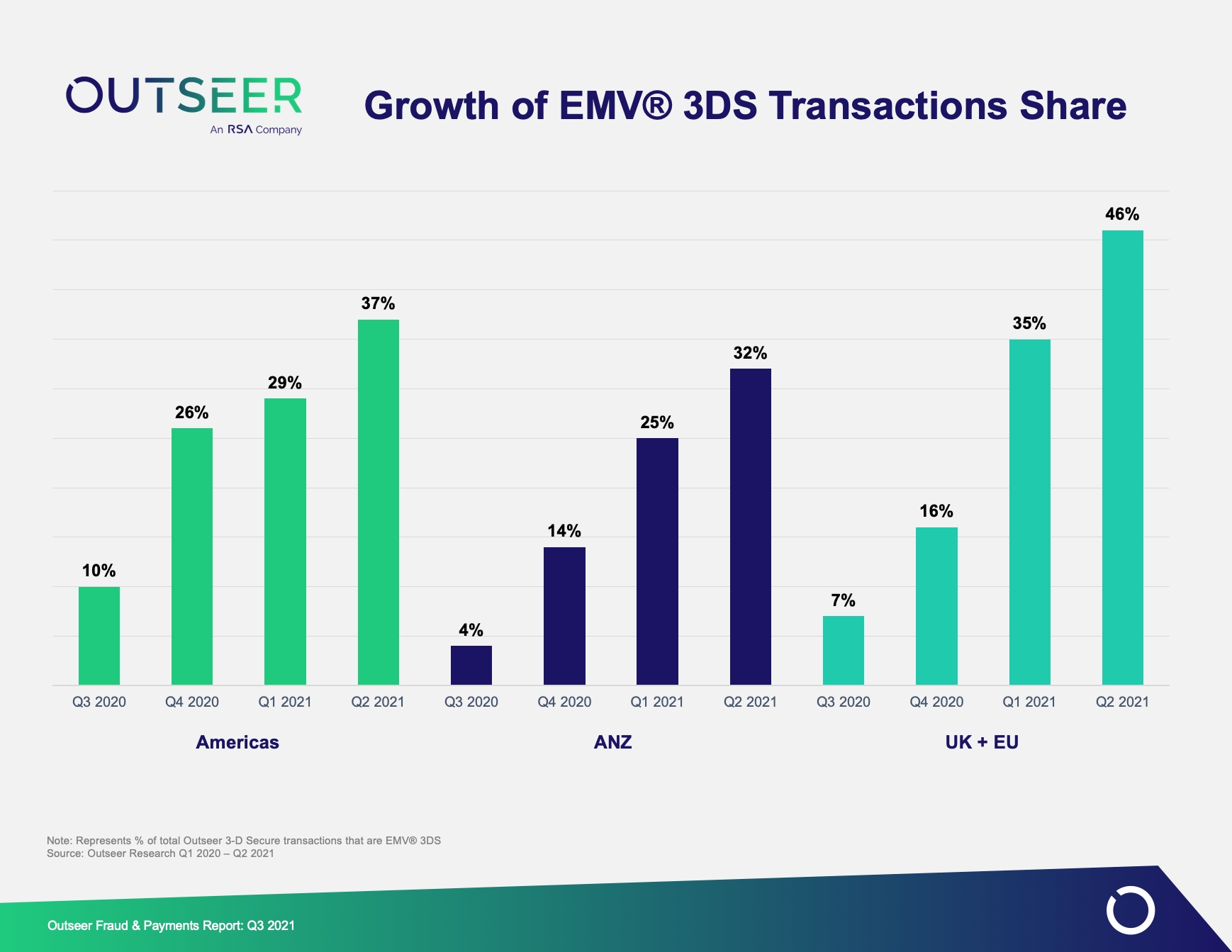 OUTSEER
An RSA Company

Growth of EMV® 3DS Transactions Share

10%
26%
29%
37%
4%
14%
25%
32%
7%
16%
35%
46%

Q3 2020 Q4 2020 Q1 2021 Q2 2021 Q3 2020 Q4 2020 Q1 2021 Q2 2021 Q3 2020 Q4 2020 Q1 2021 Q2 2021

Americas ANZ UK + EU

Note: Represents % of total Outseer 3-D Secure transactions that are EMV® 3DS
Source: Outseer Research Q1 2020 – Q2 2021

Outseer Fraud & Payments Report: Q3 2021